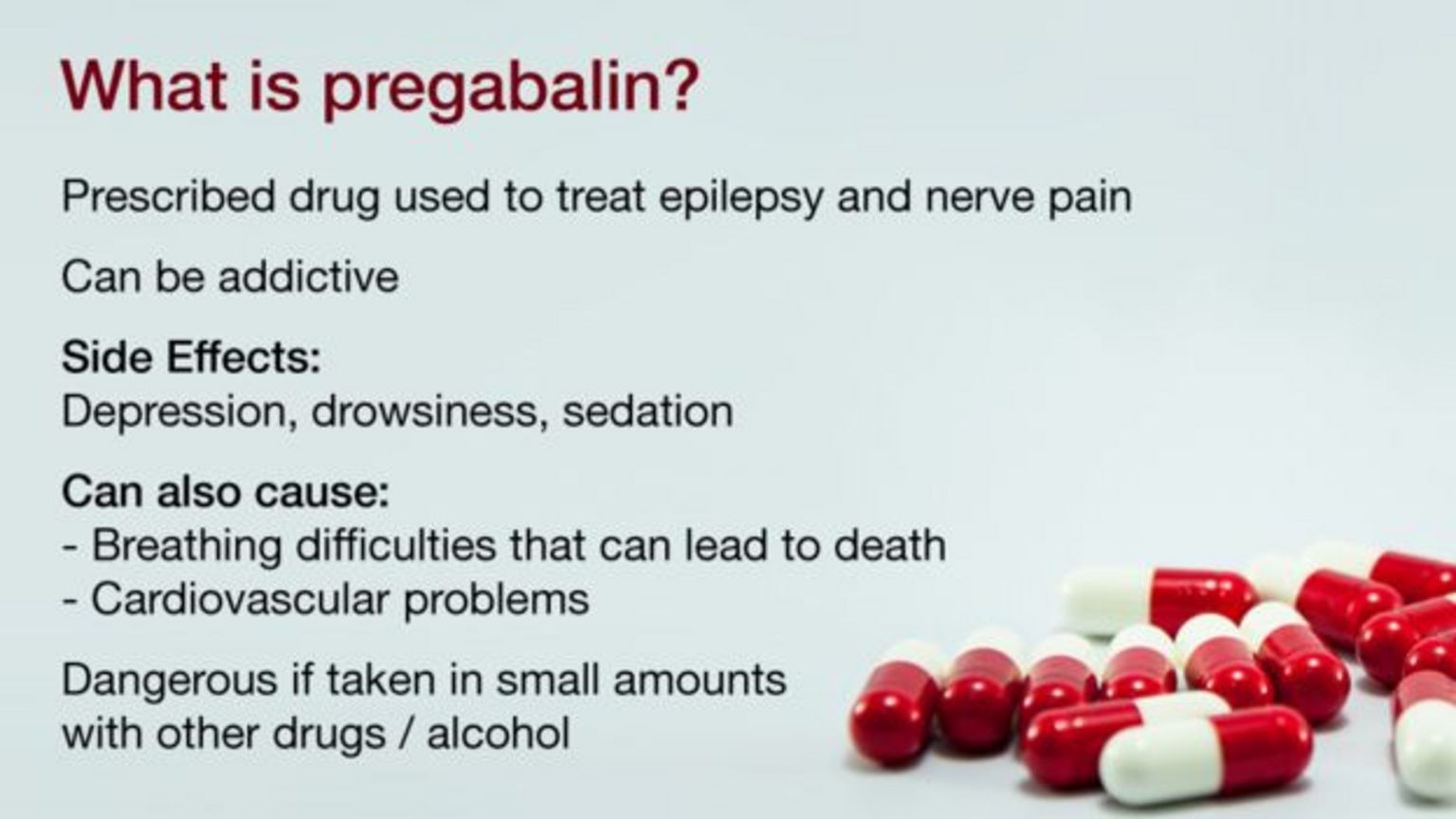 What is pregabalin?

Prescribed drug used to treat epilepsy and nerve pain

Can be addictive

Side Effects:
Depression, drowsiness, sedation

Can also cause:
- Breathing difficulties that can lead to death
- Cardiovascular problems

Dangerous if taken in small amounts with other drugs / alcohol